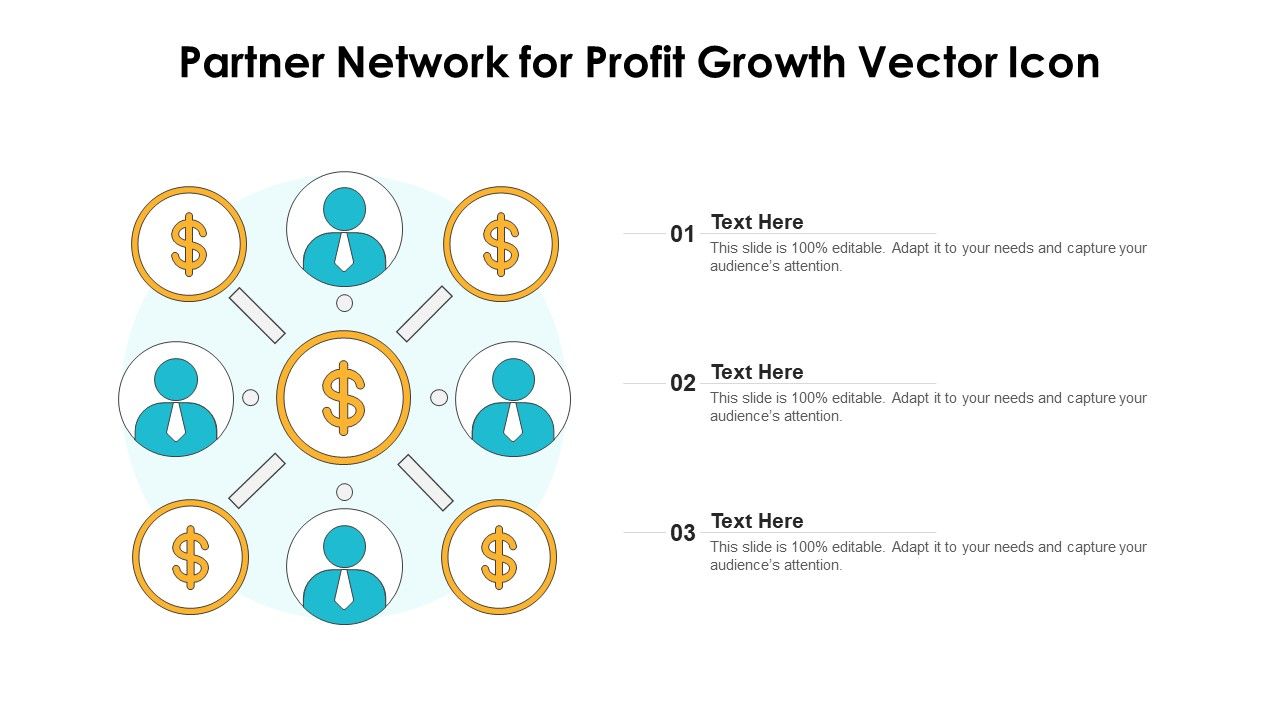 Partner Network for Profit Growth Vector Icon

$ $ $ $ $

01
Text Here
This slide is 100% editable. Adapt it to your needs and capture your audience's attention.

02
Text Here
This slide is 100% editable. Adapt it to your needs and capture your audience's attention.

03
Text Here
This slide is 100% editable. Adapt it to your needs and capture your audience's attention.